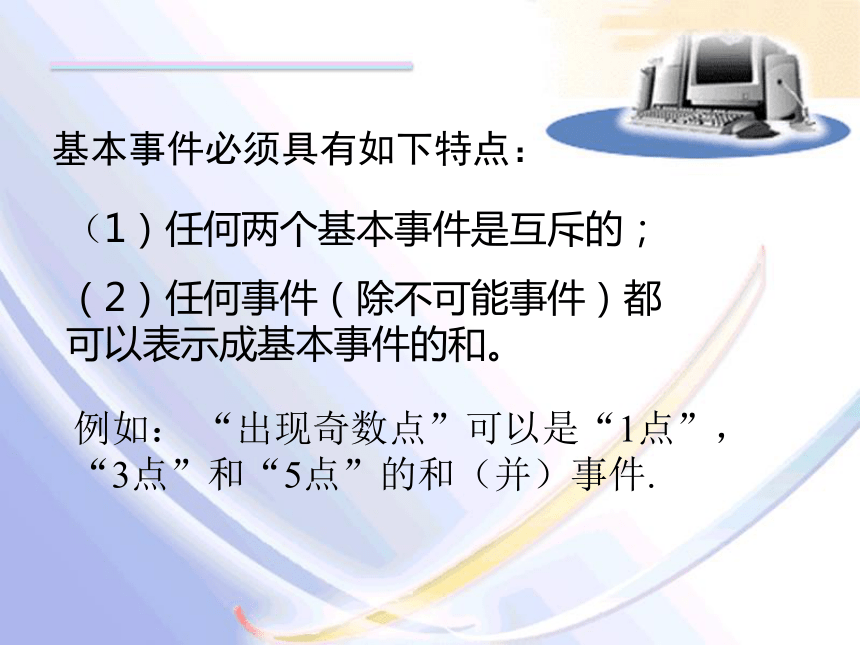 基本事件必须具有如下特点：

（1）任何两个基本事件是互斥的；

（2）任何事件（除不可能事件）都可以表示成基本事件的和。

例如：“出现奇数点”可以是“1点”，“3点”和“5点”的和（并）事件.